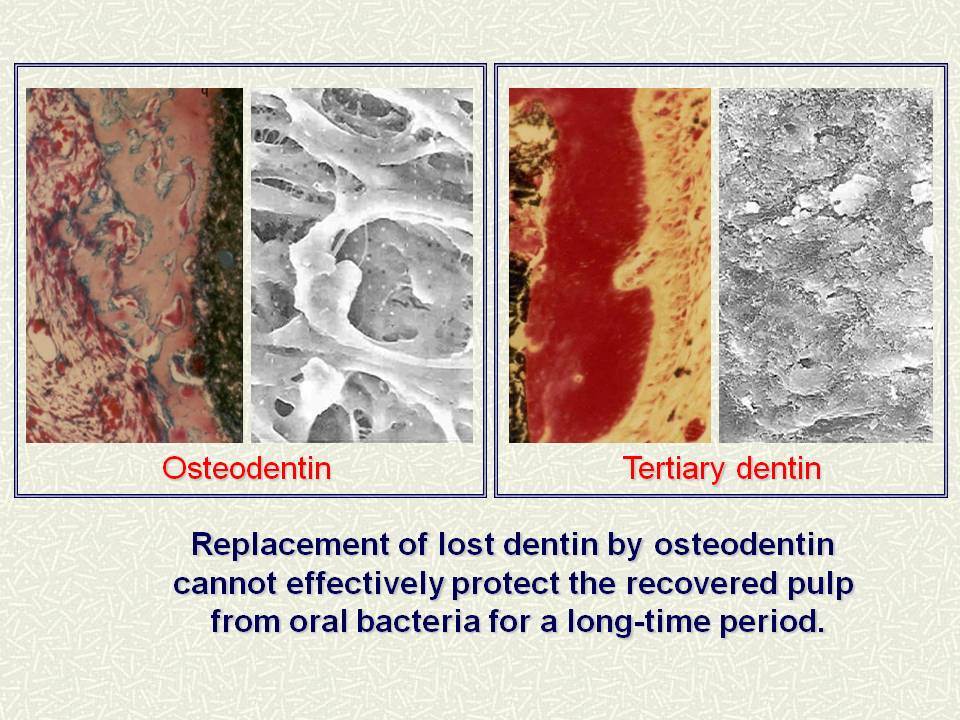 Osteodentin

Tertiary dentin

Replacement of lost dentin by osteodentin cannot effectively protect the recovered pulp from oral bacteria for a long-time period.